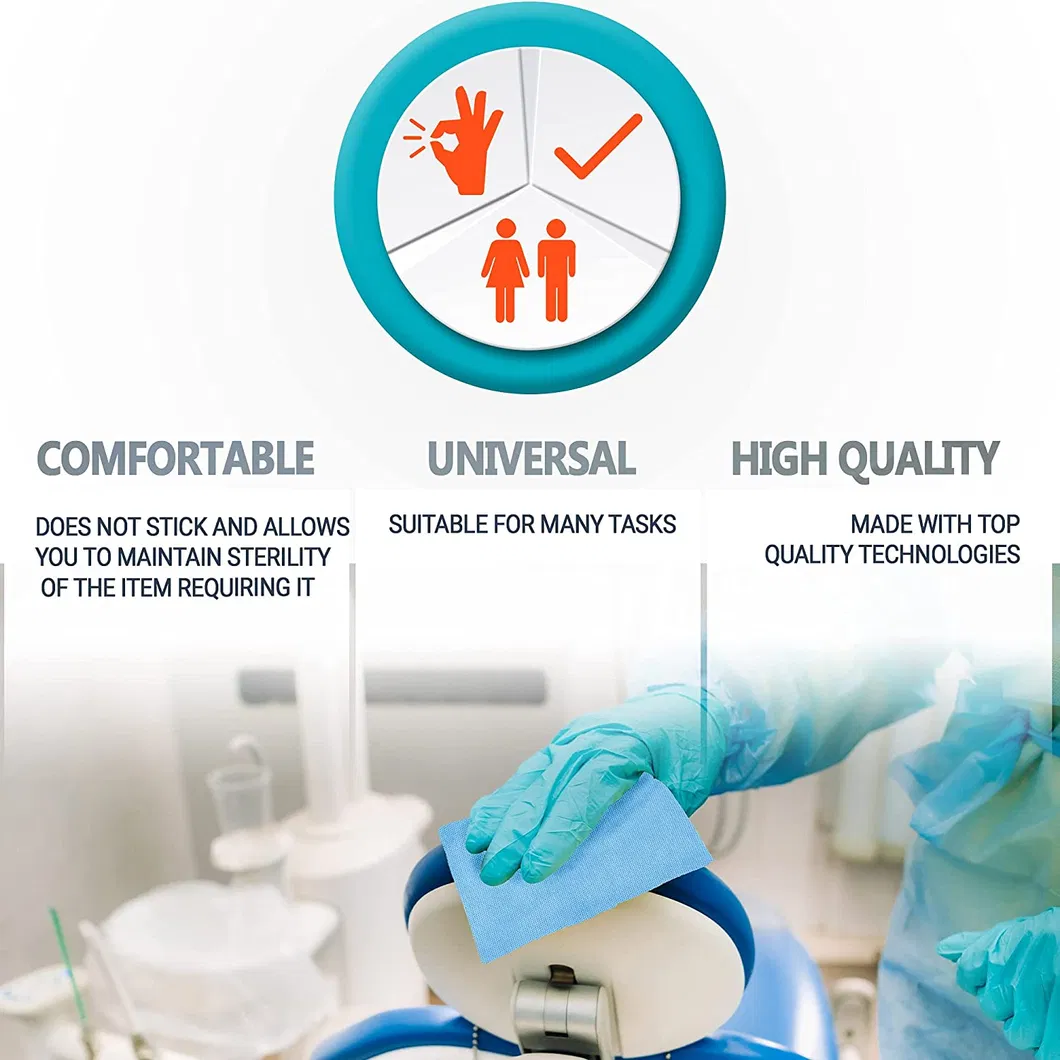 COMFORTABLE

DOES NOT STICK AND ALLOWS YOU TO MAINTAIN STERILITY OF THE ITEM REQUIRING IT

UNIVERSAL

SUITABLE FOR MANY TASKS

HIGH QUALITY

MADE WITH TOP QUALITY TECHNOLOGIES